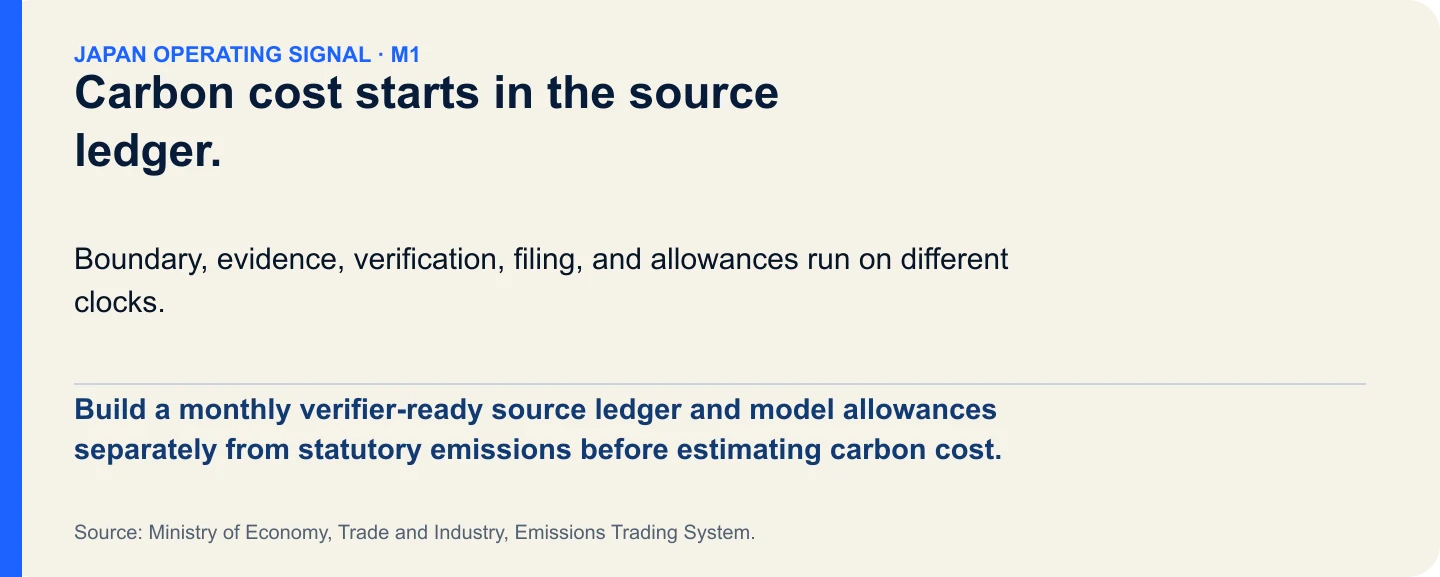 JAPAN OPERATING SIGNAL · M1

Carbon cost starts in the source ledger.

Boundary, evidence, verification, filing, and allowances run on different clocks.

Build a monthly verifier-ready source ledger and model allowances separately from statutory emissions before estimating carbon cost.

Source: Ministry of Economy, Trade and Industry, Emissions Trading System.